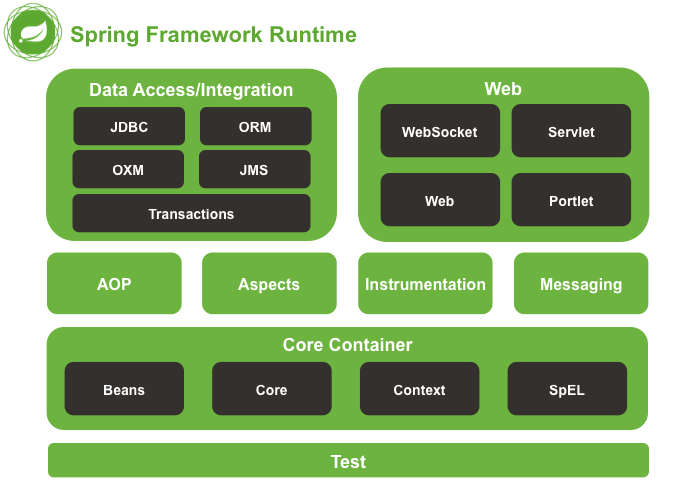 Spring Framework Runtime

Data Access/Integration

JDBC

ORM

OXM

JMS

Transactions

Web

WebSocket

Servlet

Web

Portlet

AOP

Aspects

Instrumentation

Messaging

Core Container

Beans

Core

Context

SpEL

Test